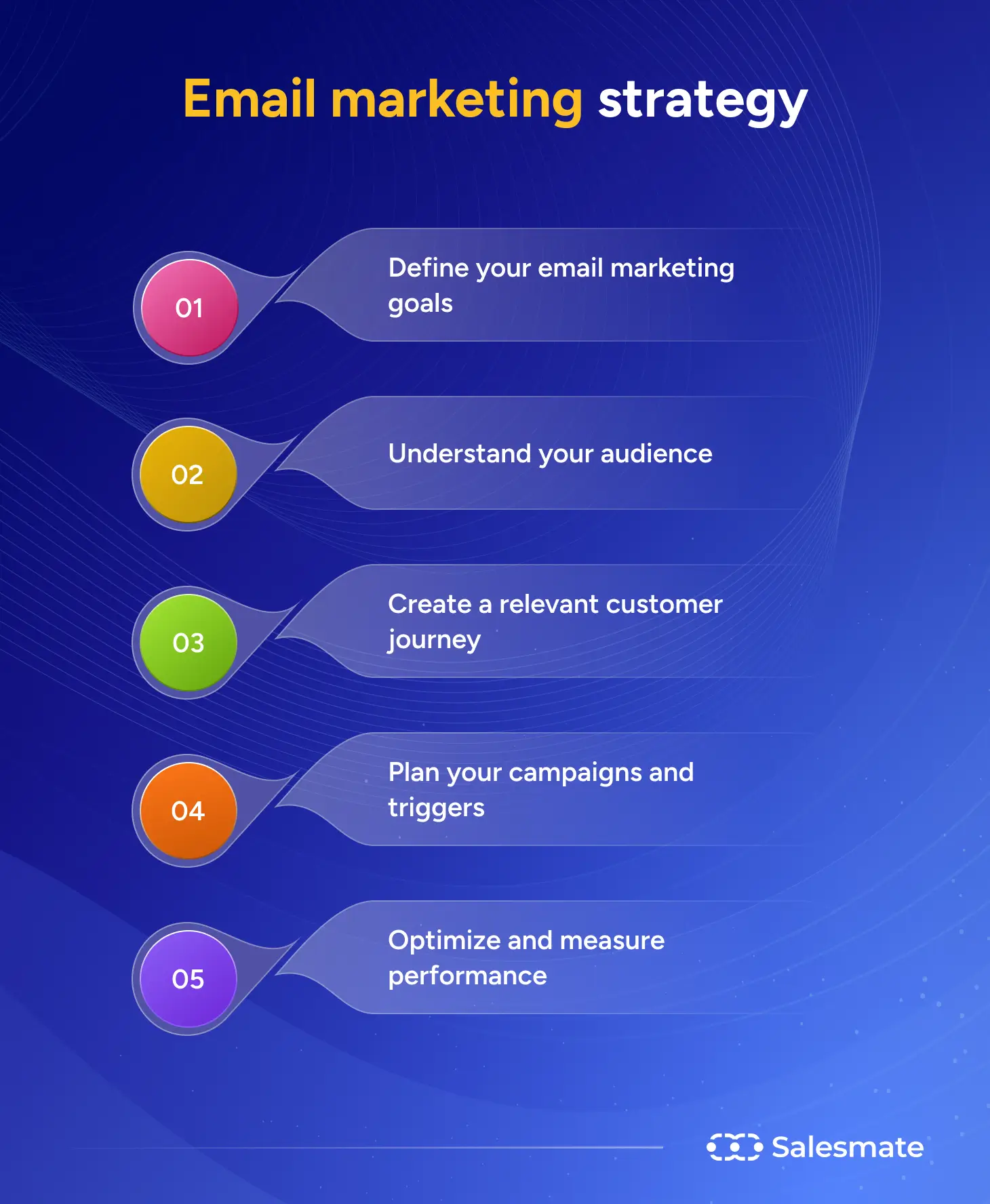 Email marketing strategy

01
Define your email marketing goals

02
Understand your audience

03
Create a relevant customer journey

04
Plan your campaigns and triggers

05
Optimize and measure performance

Salesmate